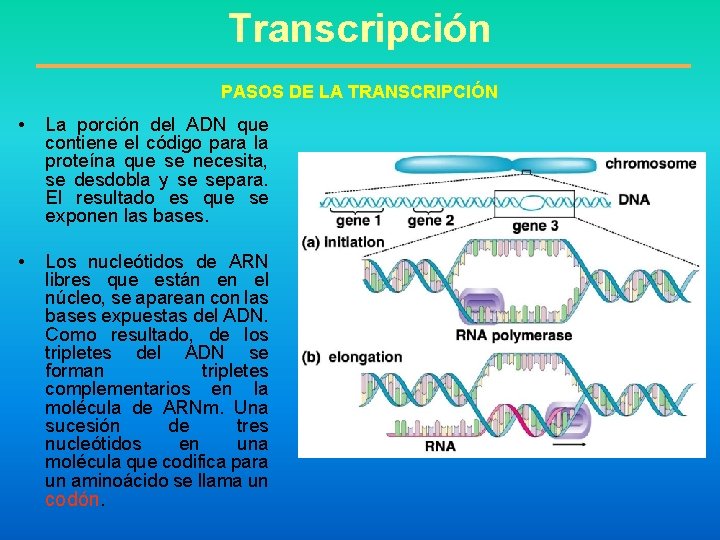 Transcripción

PASOS DE LA TRANSCRIPCIÓN

• La porción del ADN que contiene el código para la proteína que se necesita, se desdobla y se separa. El resultado es que se exponen las bases.

• Los nucleótidos de ARN libres que están en el núcleo, se aparean con las bases expuestas del ADN. Como resultado, de los tripletes del ADN se forman tripletes complementarios en la molécula de ARNm. Una sucesión de tres nucleótidos en una molécula que codifica para un aminoácido se llama un codón.

chromosome
DNA
gene 1
gene 2
gene 3
(a) initiation
RNA polymerase
(b) elongation
RNA